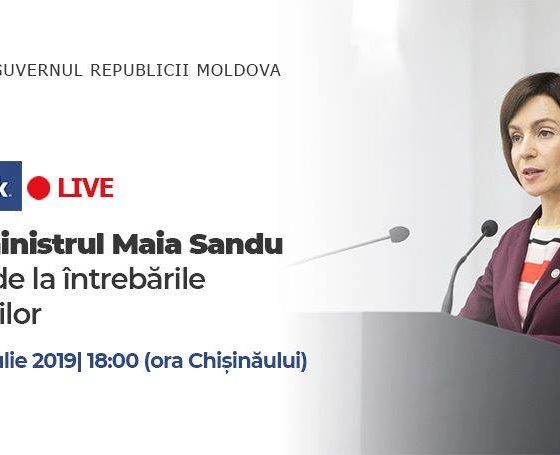 GUVERNUL REPUBLICII MOLDOVA

k LIVE

inistrul Maia Sandu
de la întrebările
ilor

ulie 2019| 18:00 (ora Chișinăului)